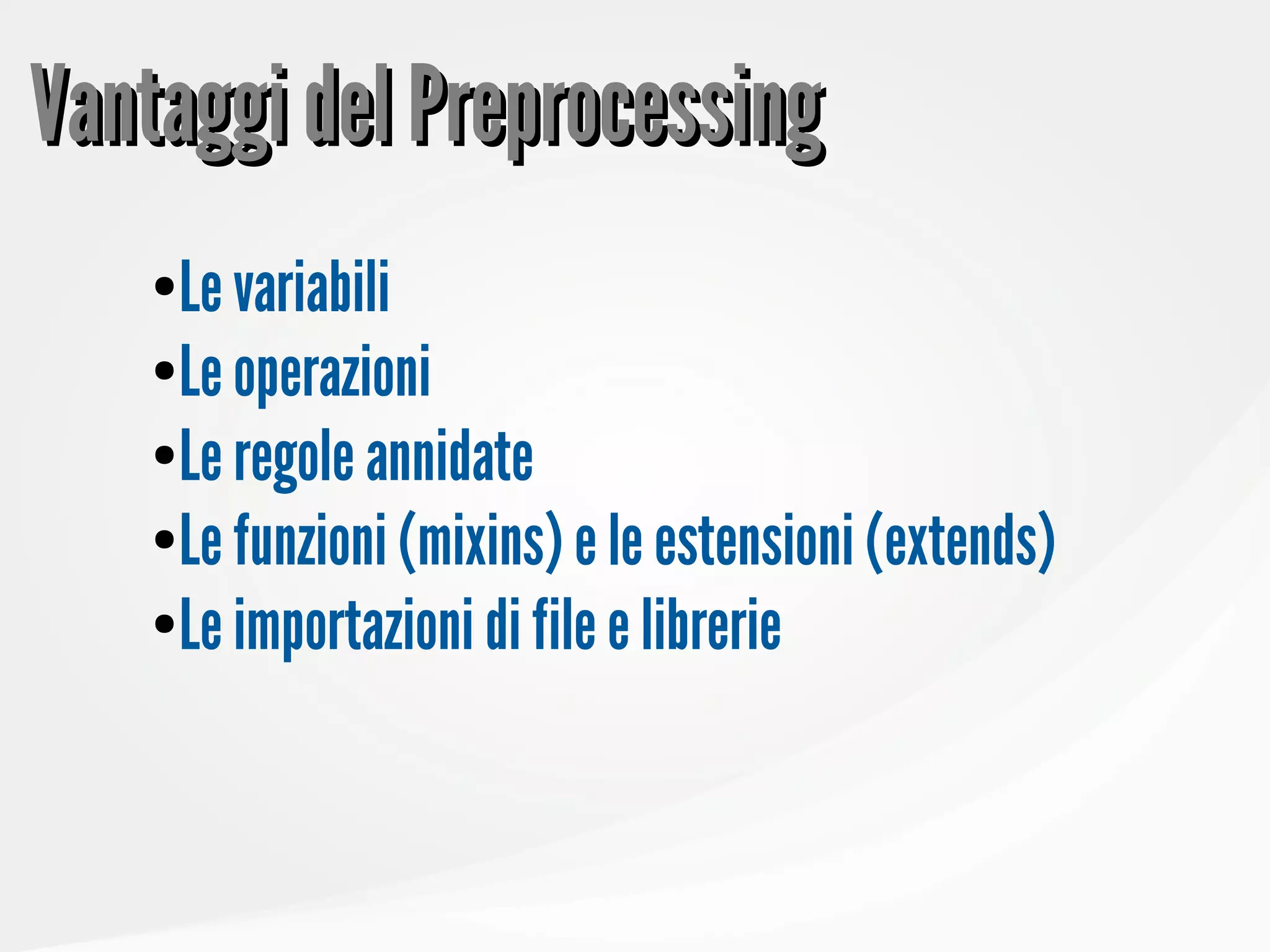 Vantaggi del Preprocessing

• Le variabili
• Le operazioni
• Le regole annidate
• Le funzioni (mixins) e le estensioni (extends)
• Le importazioni di file e librerie